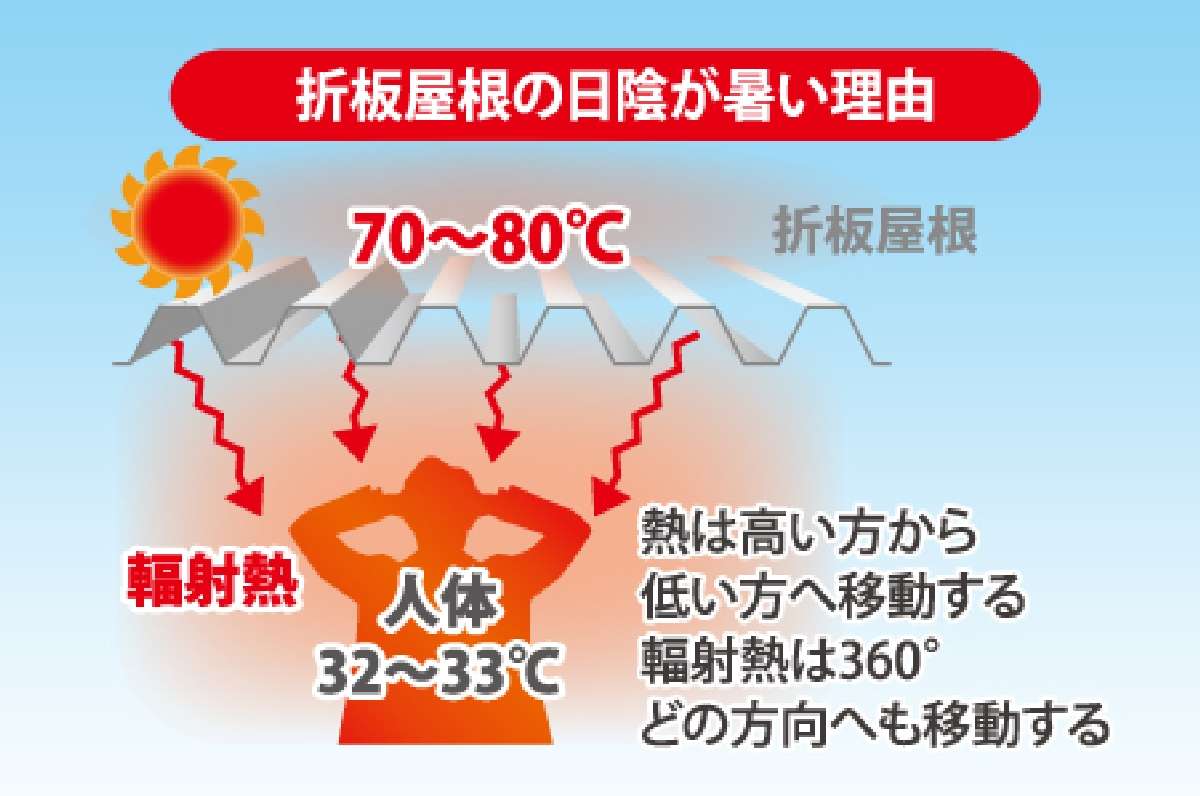 折板屋根の日陰が暑い理由

70～80℃

折板屋根

輻射熱

人体
32～33℃

熱は高い方から
低い方へ移動する
輻射熱は360°
どの方向へも移動する